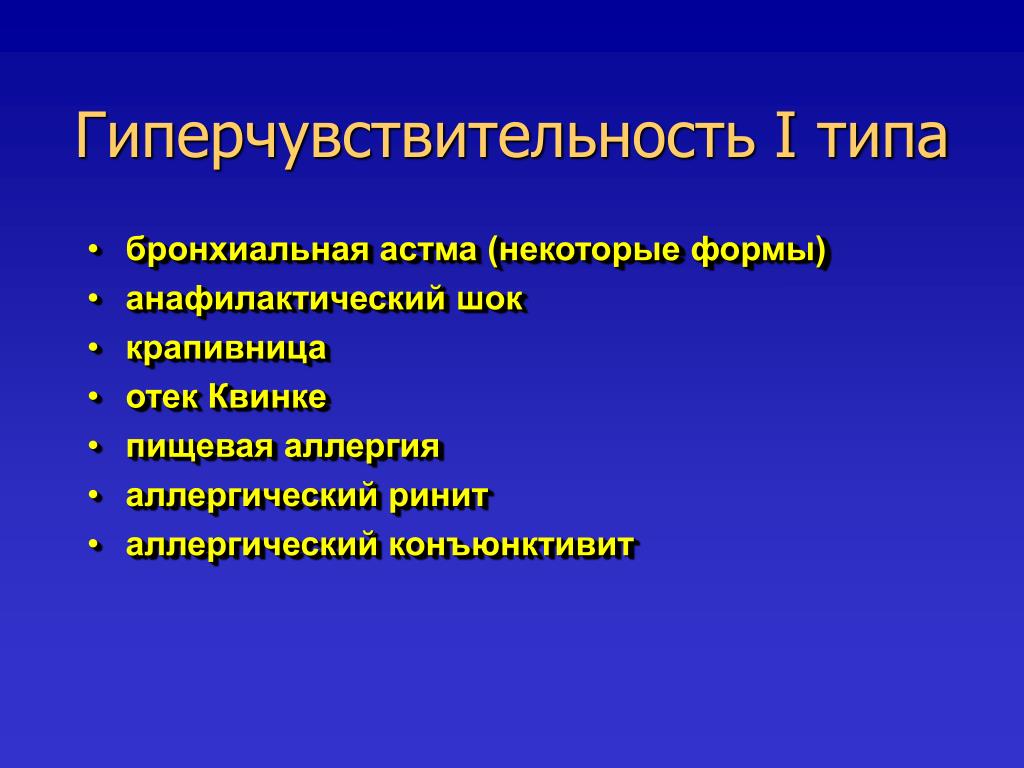 Гиперчувствительность I типа

• бронхиальная астма (некоторые формы)
• анафилактический шок
• крапивница
• отек Квинке
• пищевая аллергия
• аллергический ринит
• аллергический конъюнктивит